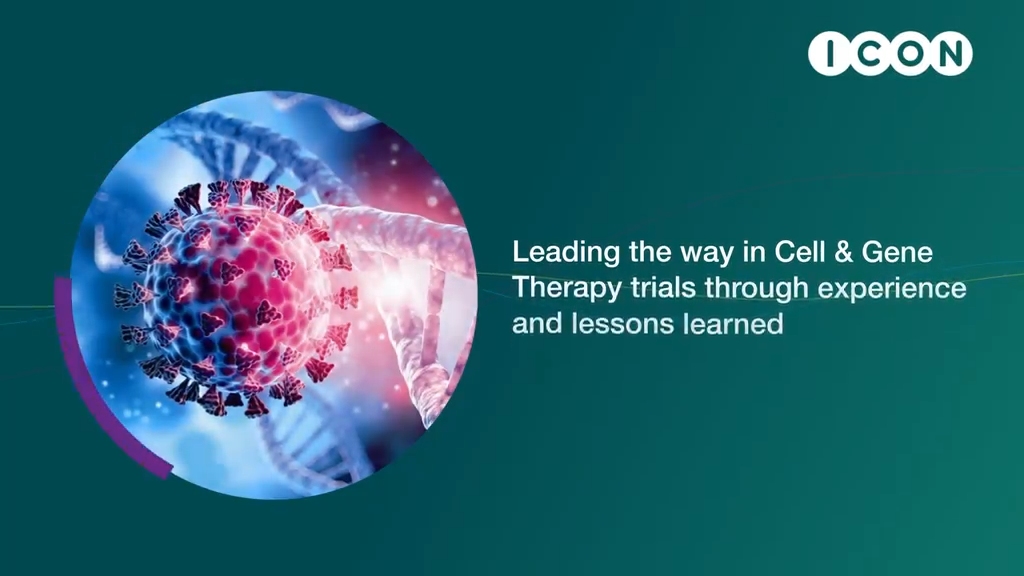 ICON

Leading the way in Cell & Gene Therapy trials through experience and lessons learned